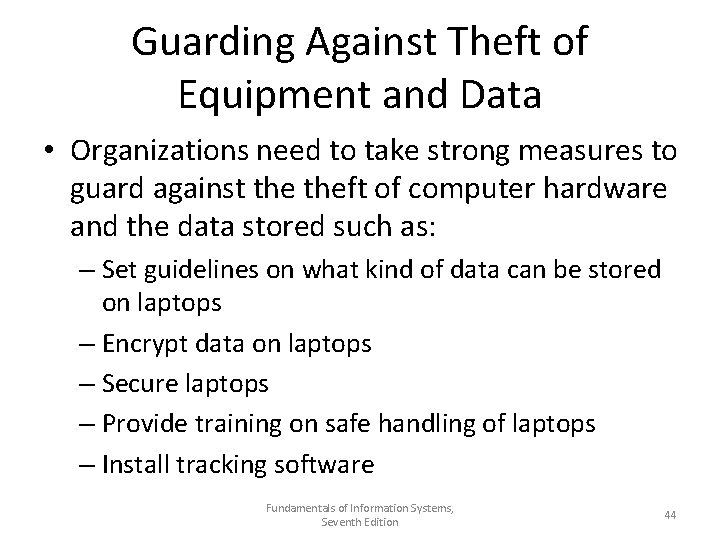 Guarding Against Theft of Equipment and Data

• Organizations need to take strong measures to guard against the theft of computer hardware and the data stored such as:
– Set guidelines on what kind of data can be stored on laptops
– Encrypt data on laptops
– Secure laptops
– Provide training on safe handling of laptops
– Install tracking software

Fundamentals of Information Systems, Seventh Edition

44